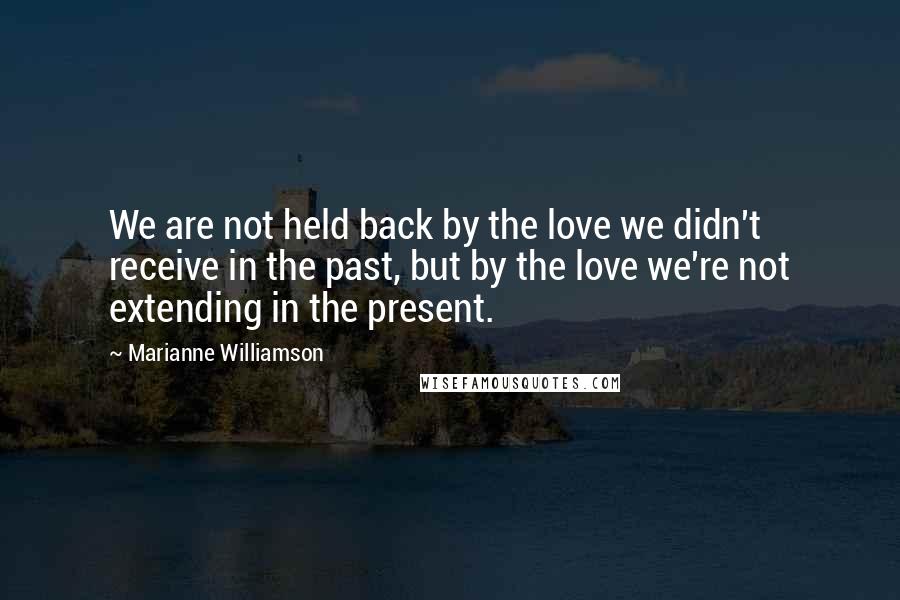 We are not held back by the love we didn't receive in the past, but by the love we're not extending in the present.

~ Marianne Williamson

WISEFAMOUSQUOTES.COM